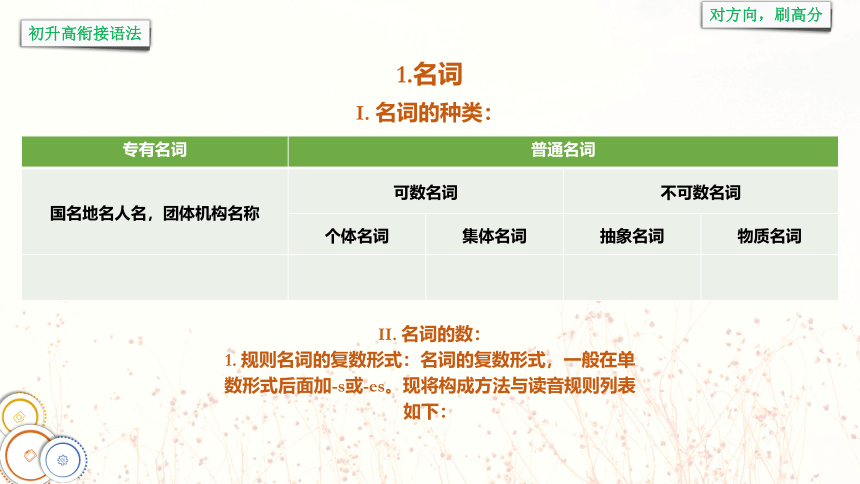 初升高衔接语法

对方向，刷高分

1.名词

I. 名词的种类：

| 专有名词 | 普通名词 | | | |
|---|---|---|---|---|
| 国名地名人名，团体机构名称 | 可数名词 | | 不可数名词 | |
| | 个体名词 | 集体名词 | 抽象名词 | 物质名词 |
| | | | | |

II. 名词的数：

1. 规则名词的复数形式：名词的复数形式，一般在单数形式后面加-s或-es。现将构成方法与读音规则列表如下：